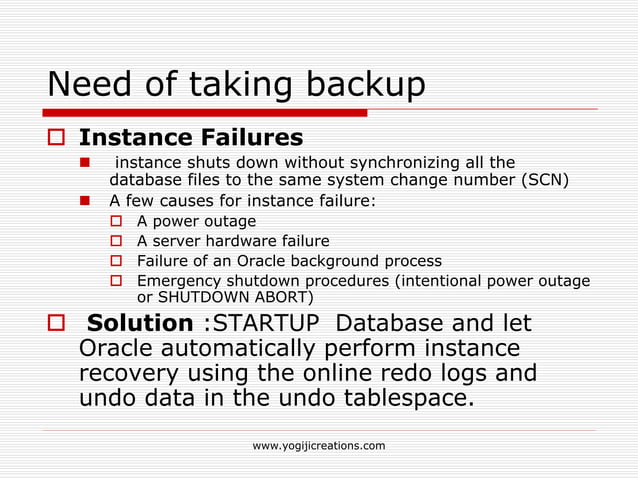 Need of taking backup

Instance Failures

instance shuts down without synchronizing all the database files to the same system change number (SCN)

A few causes for instance failure:

A power outage

A server hardware failure

Failure of an Oracle background process

Emergency shutdown procedures (intentional power outage or SHUTDOWN ABORT)

Solution :STARTUP Database and let Oracle automatically perform instance recovery using the online redo logs and undo data in the undo tablespace.

www.yogijicreations.com